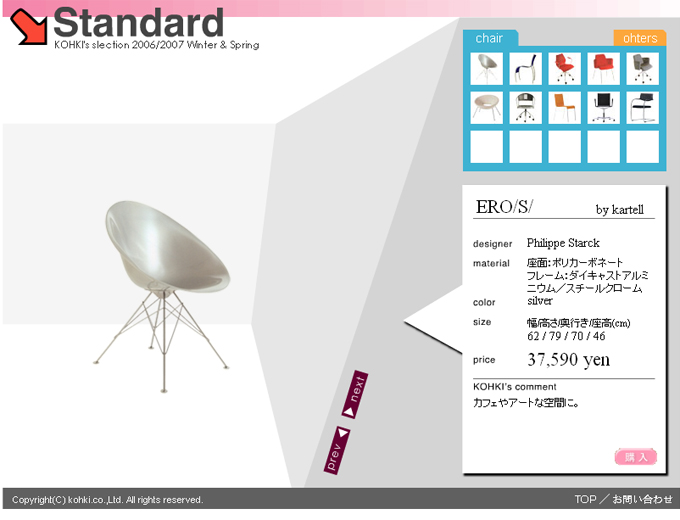 Standard
KOHKI's slection 2006/2007 Winter & Spring

chair
ohters

ERO/S/
by kartell

designer Philippe Starck
material 座面:ポリカーボネート フレーム:ダイキャストアルミニウム/スチールクローム
color silver
size 幅/高さ/奥行き/座高(cm) 62 / 79 / 70 / 46
price 37,590 yen

KOHKI's comment
カフェやアートな空間に。

購入

next
prev

Copyright(C) kohki.co.,Ltd. All rights reserved.
TOP / お問い合わせ